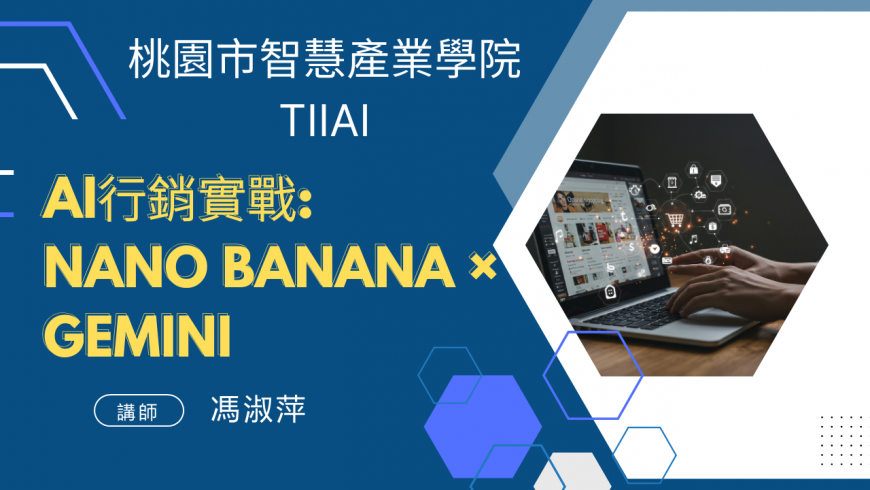 桃園市智慧產業學院
TIIAI

AI行銷實戰:
NANO BANANA ×
GEMINI

講師 馮淑萍